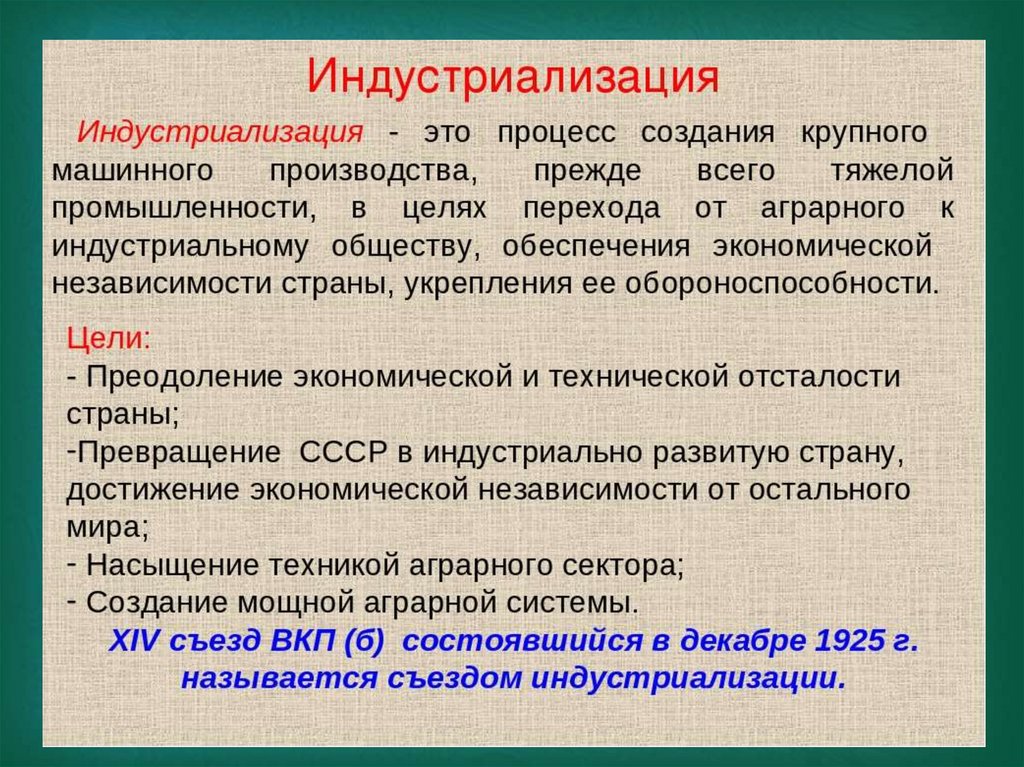 Индустриализация

Индустриализация - это процесс создания крупного машинного производства, прежде всего тяжелой промышленности, в целях перехода от аграрного к индустриальному обществу, обеспечения экономической независимости страны, укрепления ее обороноспособности.

Цели:
- Преодоление экономической и технической отсталости страны;
-Превращение СССР в индустриально развитую страну, достижение экономической независимости от остального мира;
- Насыщение техникой аграрного сектора;
- Создание мощной аграрной системы.
XIV съезд ВКП (б) состоявшийся в декабре 1925 г. называется съездом индустриализации.